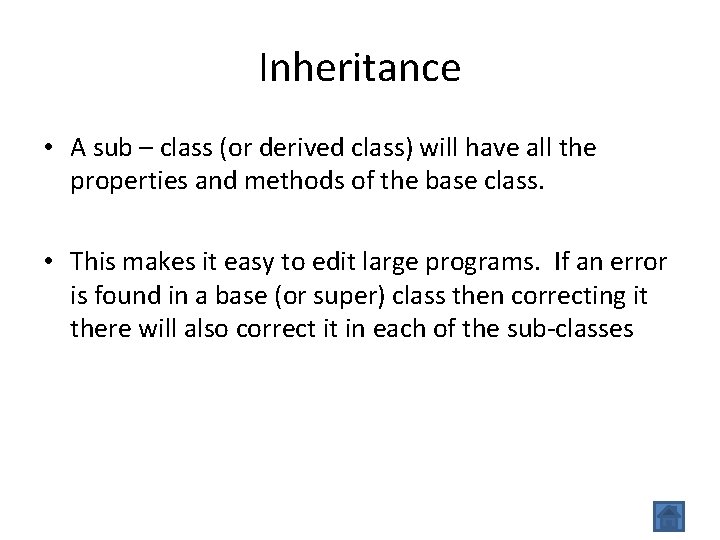 Inheritance

• A sub – class (or derived class) will have all the properties and methods of the base class.

• This makes it easy to edit large programs. If an error is found in a base (or super) class then correcting it there will also correct it in each of the sub-classes